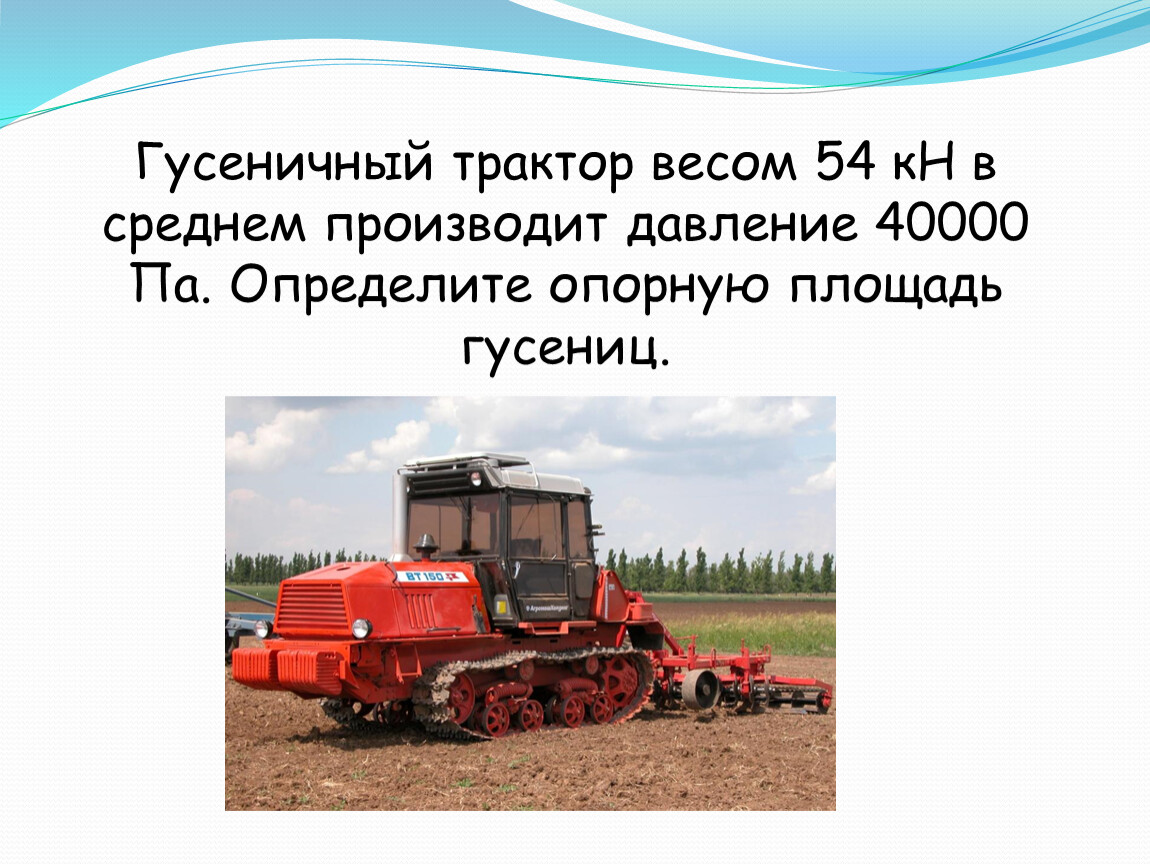 Гусеничный трактор весом 54 кН в среднем производит давление 40000 Па. Определите опорную площадь гусениц.

ВТ 150